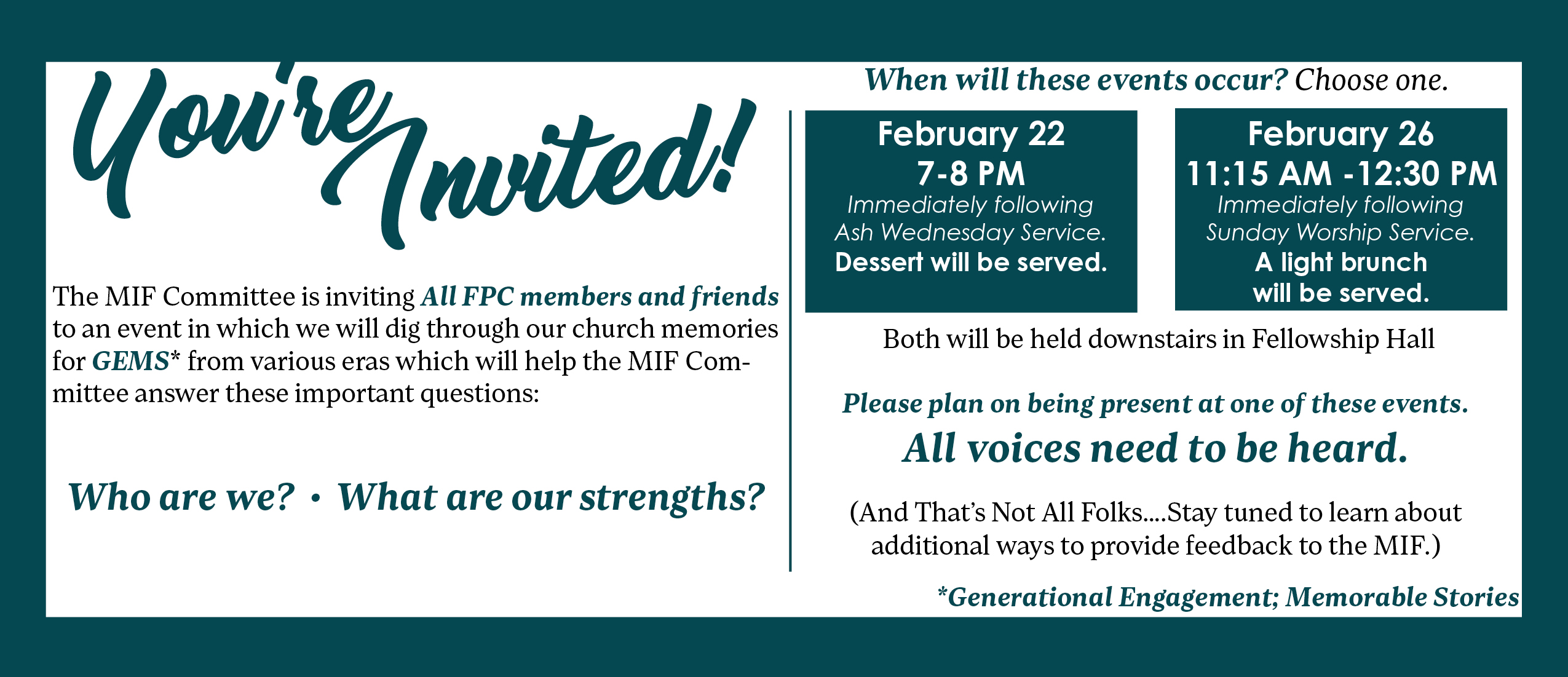 You're Invited!

The MIF Committee is inviting All FPC members and friends to an event in which we will dig through our church memories for GEMS* from various eras which will help the MIF Committee answer these important questions:

Who are we? • What are our strengths?

When will these events occur? Choose one.

February 22
7-8 PM
Immediately following Ash Wednesday Service.
Dessert will be served.

February 26
11:15 AM -12:30 PM
Immediately following Sunday Worship Service.
A light brunch will be served.

Both will be held downstairs in Fellowship Hall

Please plan on being present at one of these events.
All voices need to be heard.

(And That's Not All Folks....Stay tuned to learn about additional ways to provide feedback to the MIF.)

*Generational Engagement; Memorable Stories